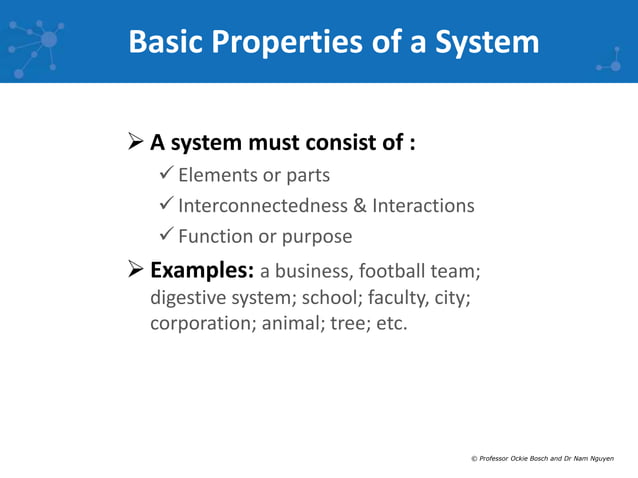 Basic Properties of a System

➢ A system must consist of :

✓ Elements or parts

✓ Interconnectedness & Interactions

✓ Function or purpose

➢ Examples: a business, football team; digestive system; school; faculty, city; corporation; animal; tree; etc.

© Professor Ockie Bosch and Dr Nam Nguyen